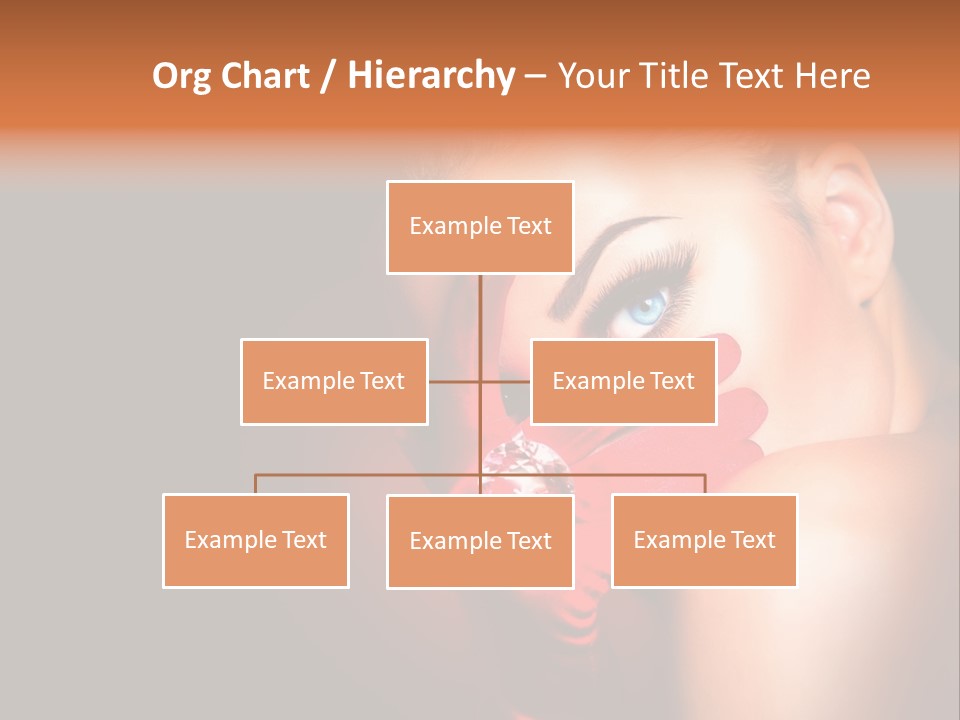 Org Chart / Hierarchy – Your Title Text Here

Example Text

Example Text

Example Text

Example Text

Example Text

Example Text